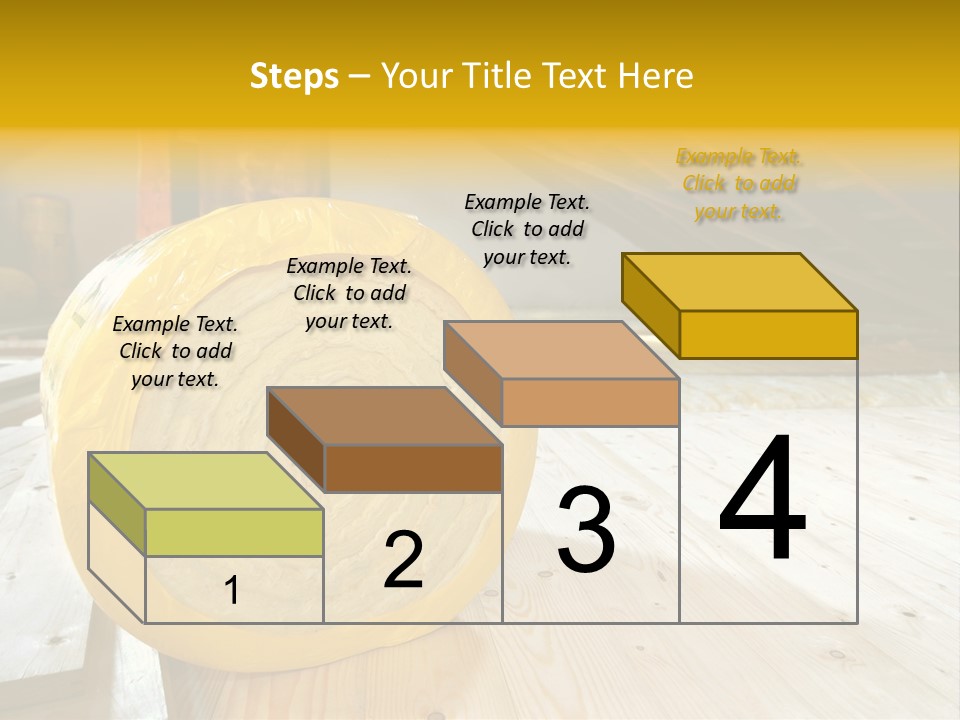 Steps – Your Title Text Here

Example Text. Click to add your text.

Example Text. Click to add your text.

Example Text. Click to add your text.

Example Text. Click to add your text.

1

2

3

4